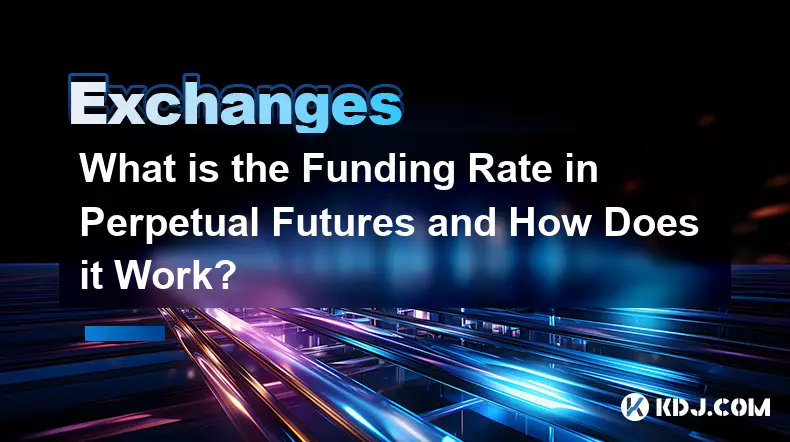 Exchanges

What is the Funding Rate in Perpetual Futures and How Does it Work?

KDJ.COM